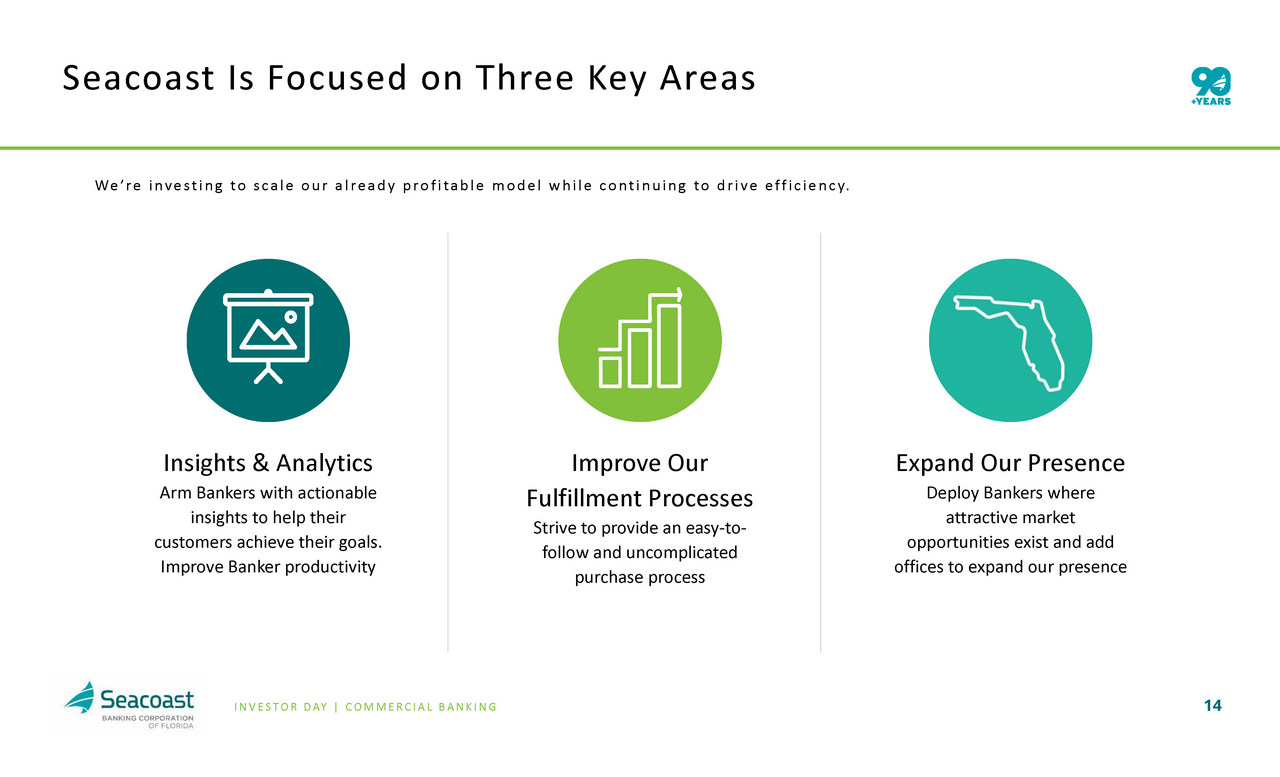 Seacoast Is Focused on Three Key Areas

90 +YEARS

We're investing to scale our already profitable model while continuing to drive efficiency.

Insights & Analytics
Arm Bankers with actionable insights to help their customers achieve their goals. Improve Banker productivity

Improve Our Fulfillment Processes
Strive to provide an easy-to-follow and uncomplicated purchase process

Expand Our Presence
Deploy Bankers where attractive market opportunities exist and add offices to expand our presence

Seacoast BANKING CORPORATION OF FLORIDA

INVESTOR DAY | COMMERCIAL BANKING

14